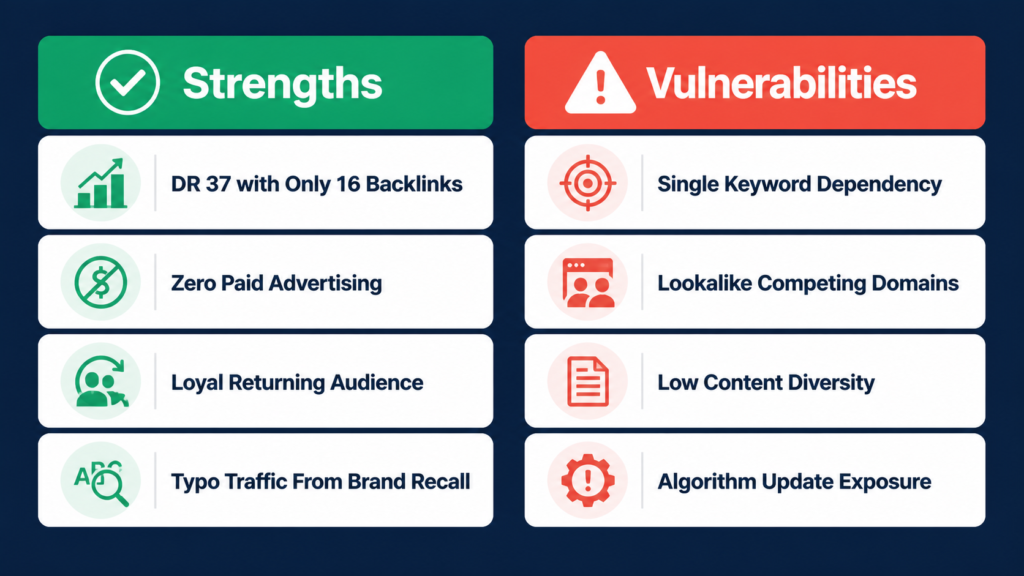 Strengths

DR 37 with Only 16 Backlinks

Zero Paid Advertising

Loyal Returning Audience

ABC

Typo Traffic From Brand Recall

Vulnerabilities

Single Keyword Dependency

Lookalike Competing Domains

Low Content Diversity

Algorithm Update Exposure